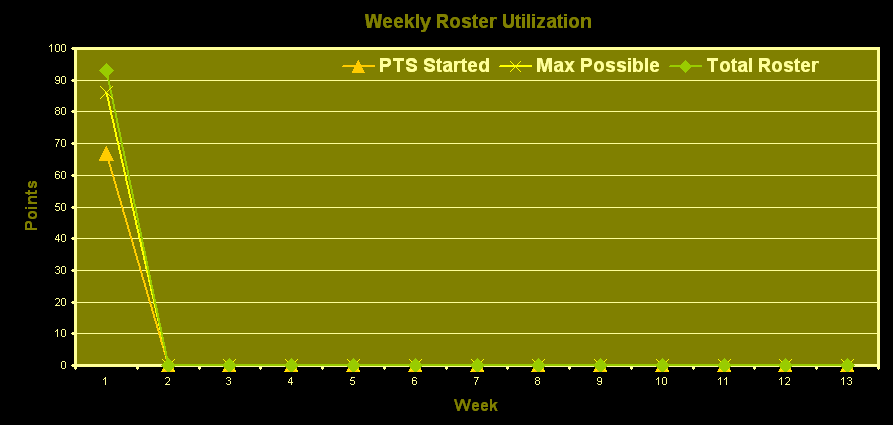 Weekly Roster Utilization

PTS Started
Max Possible
Total Roster

Points

100
90
80
70
60
50
40
30
20
10
0

1
2
3
4
5
6
7
8
9
10
11
12
13

Week